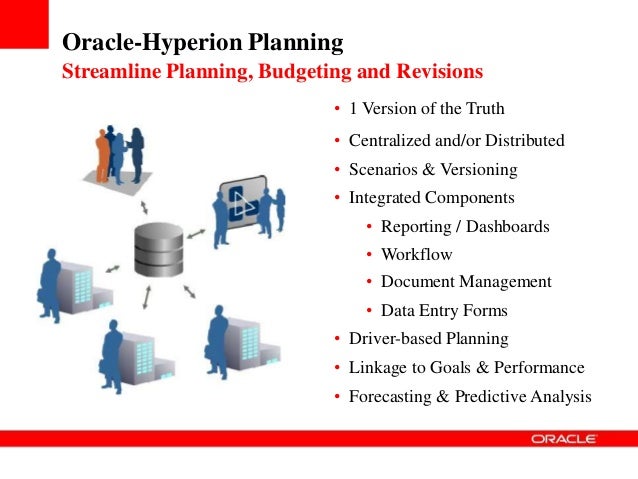 Oracle-Hyperion Planning
Streamline Planning, Budgeting and Revisions

• 1 Version of the Truth
• Centralized and/or Distributed
• Scenarios & Versioning
• Integrated Components
  • Reporting / Dashboards
  • Workflow
  • Document Management
  • Data Entry Forms
• Driver-based Planning
• Linkage to Goals & Performance
• Forecasting & Predictive Analysis

ORACLE